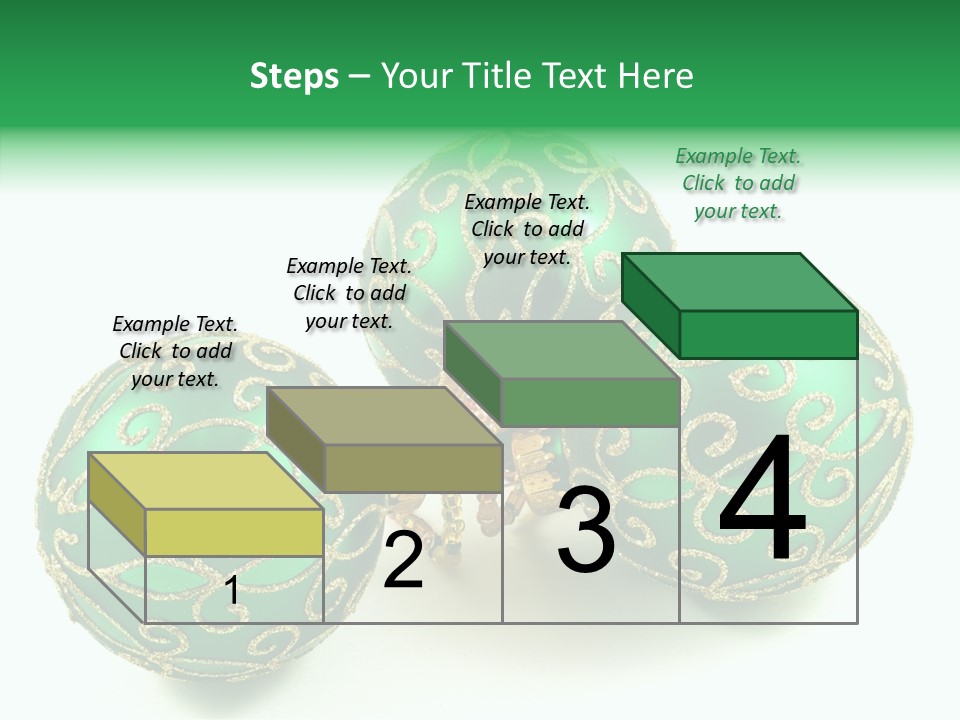 Steps – Your Title Text Here

Example Text. Click to add your text.

Example Text. Click to add your text.

Example Text. Click to add your text.

Example Text. Click to add your text.

1

2

3

4